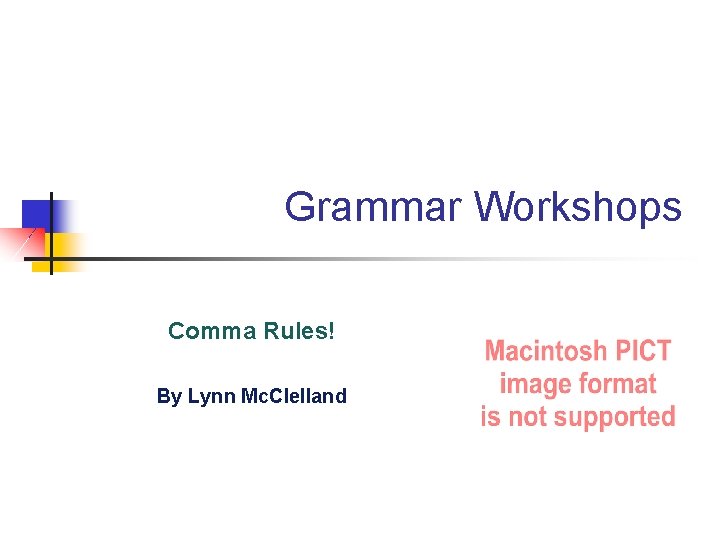 Grammar Workshops

Comma Rules!

By Lynn McClelland

Macintosh PICT image format is not supported